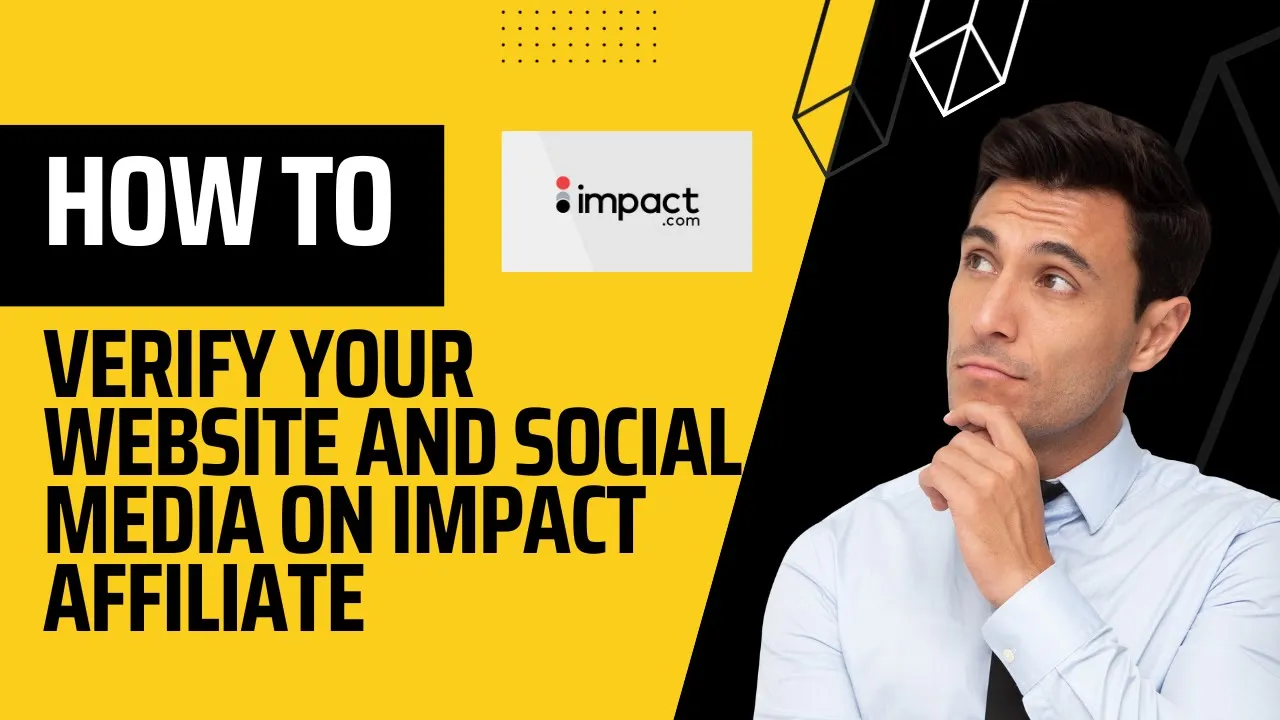 HOW TO

impact
.com

VERIFY YOUR WEBSITE AND SOCIAL MEDIA ON IMPACT AFFILIATE